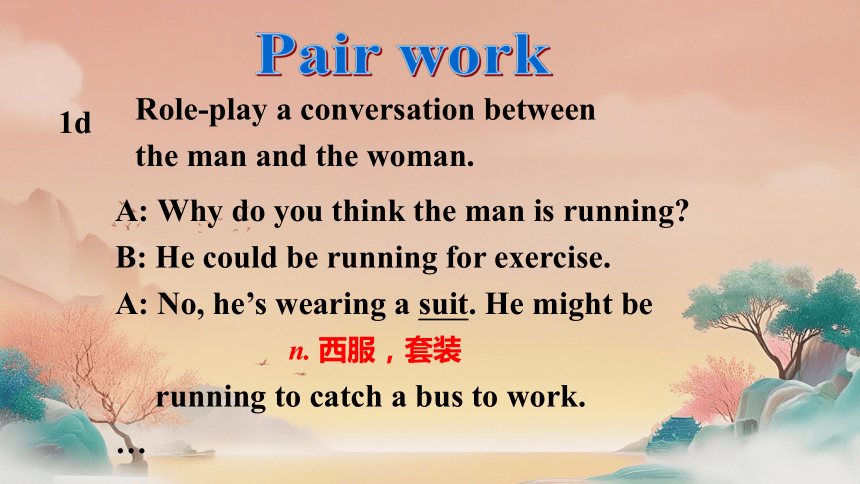 Pair work

1d Role-play a conversation between the man and the woman.

A: Why do you think the man is running?
B: He could be running for exercise.
A: No, he’s wearing a suit. He might be
n. 西服，套装
running to catch a bus to work.
…